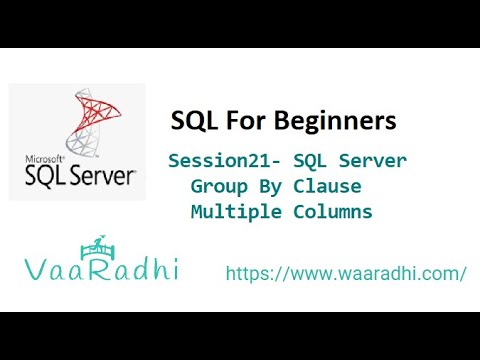 Microsoft®
SQL Server®

SQL For Beginners

Session21- SQL Server
Group By Clause
Multiple Columns

VaaRadhi

https://www.waaradhi.com/